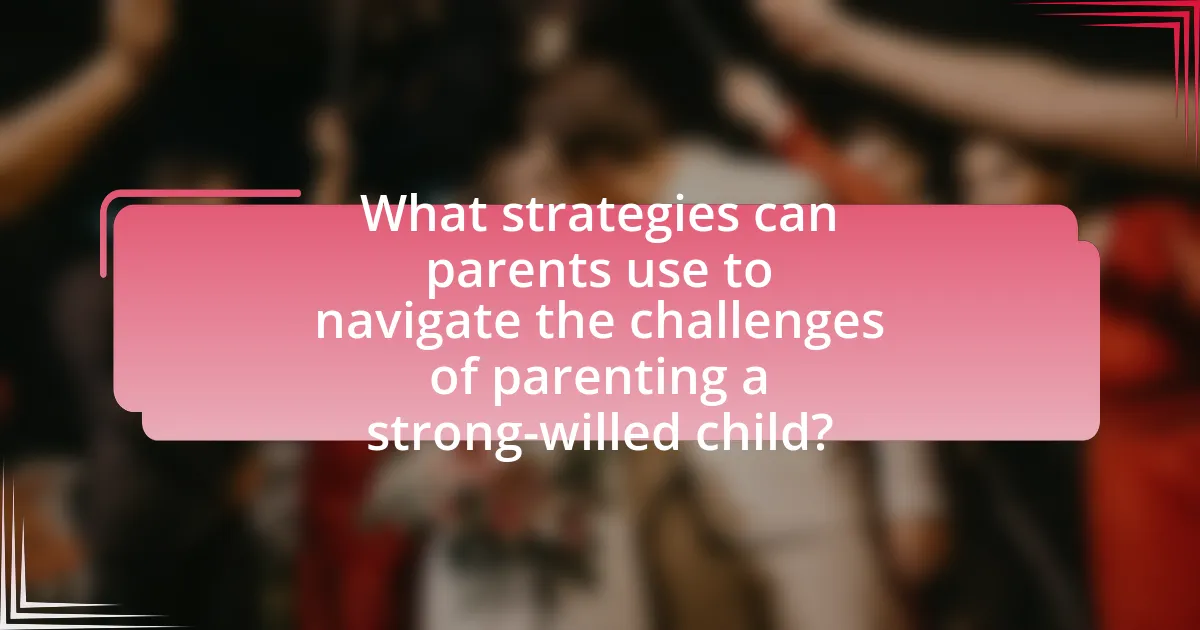 What strategies can parents use to navigate the challenges of parenting a strong-willed child?